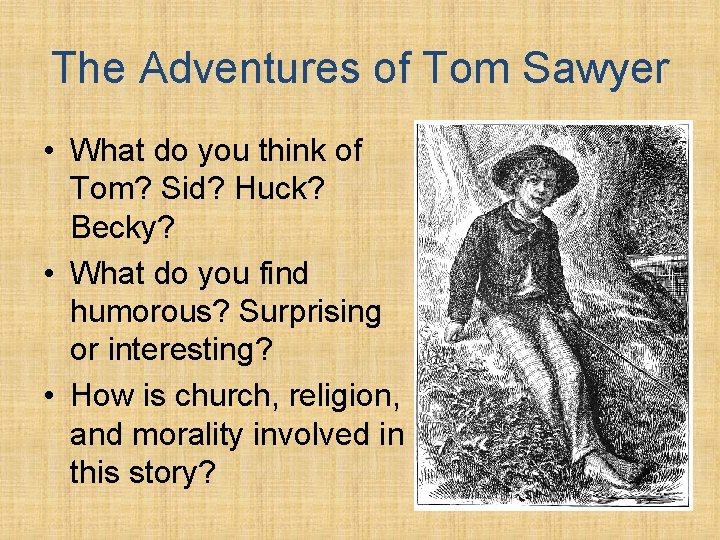 The Adventures of Tom Sawyer

• What do you think of Tom? Sid? Huck? Becky?
• What do you find humorous? Surprising or interesting?
• How is church, religion, and morality involved in this story?